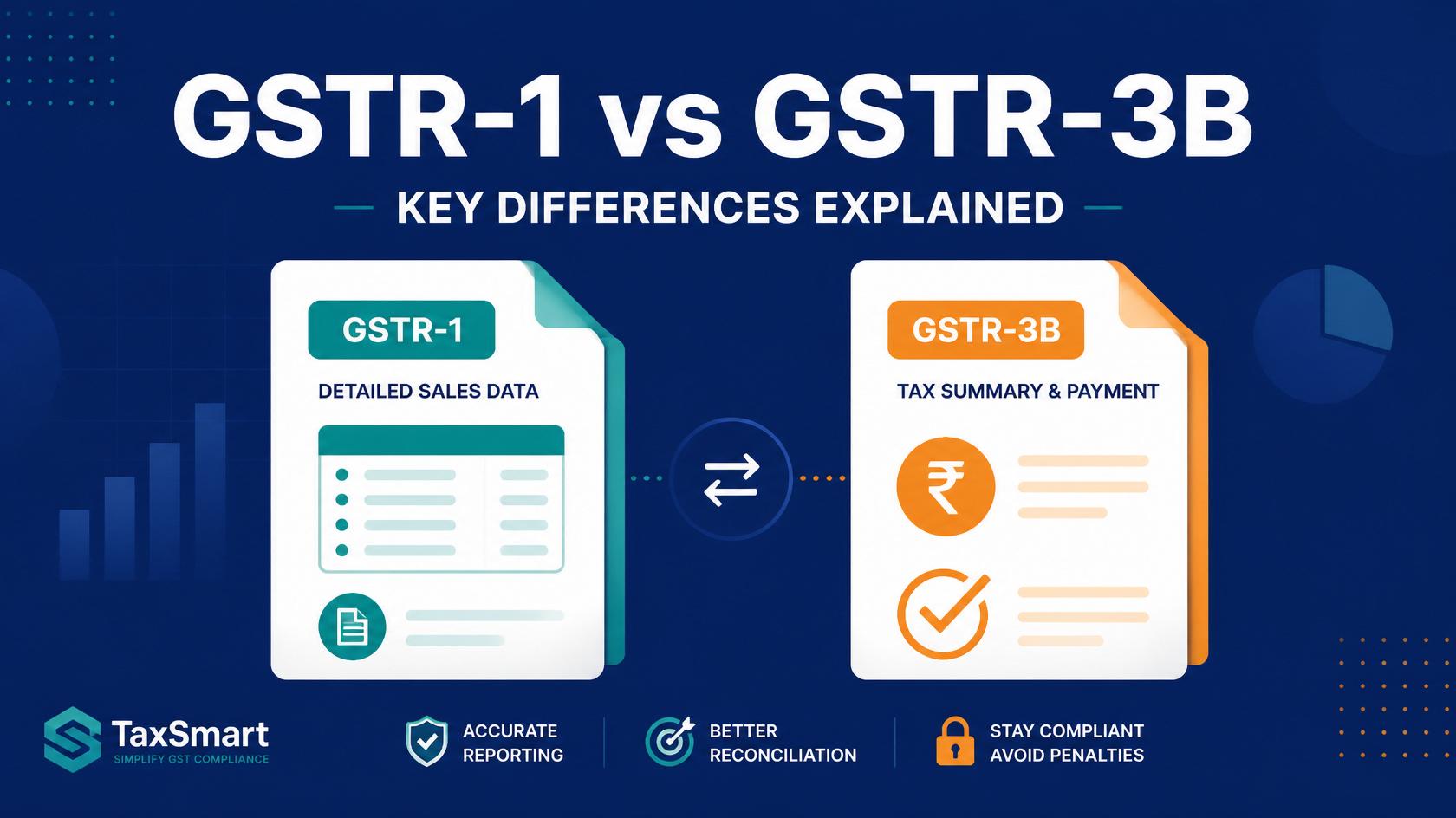 GSTR-1 vs GSTR-3B

KEY DIFFERENCES EXPLAINED

GSTR-1

DETAILED SALES DATA

GSTR-3B

TAX SUMMARY & PAYMENT

₹

TaxSmart
SIMPLIFY GST COMPLIANCE

ACCURATE REPORTING

BETTER RECONCILIATION

STAY COMPLIANT AVOID PENALTIES